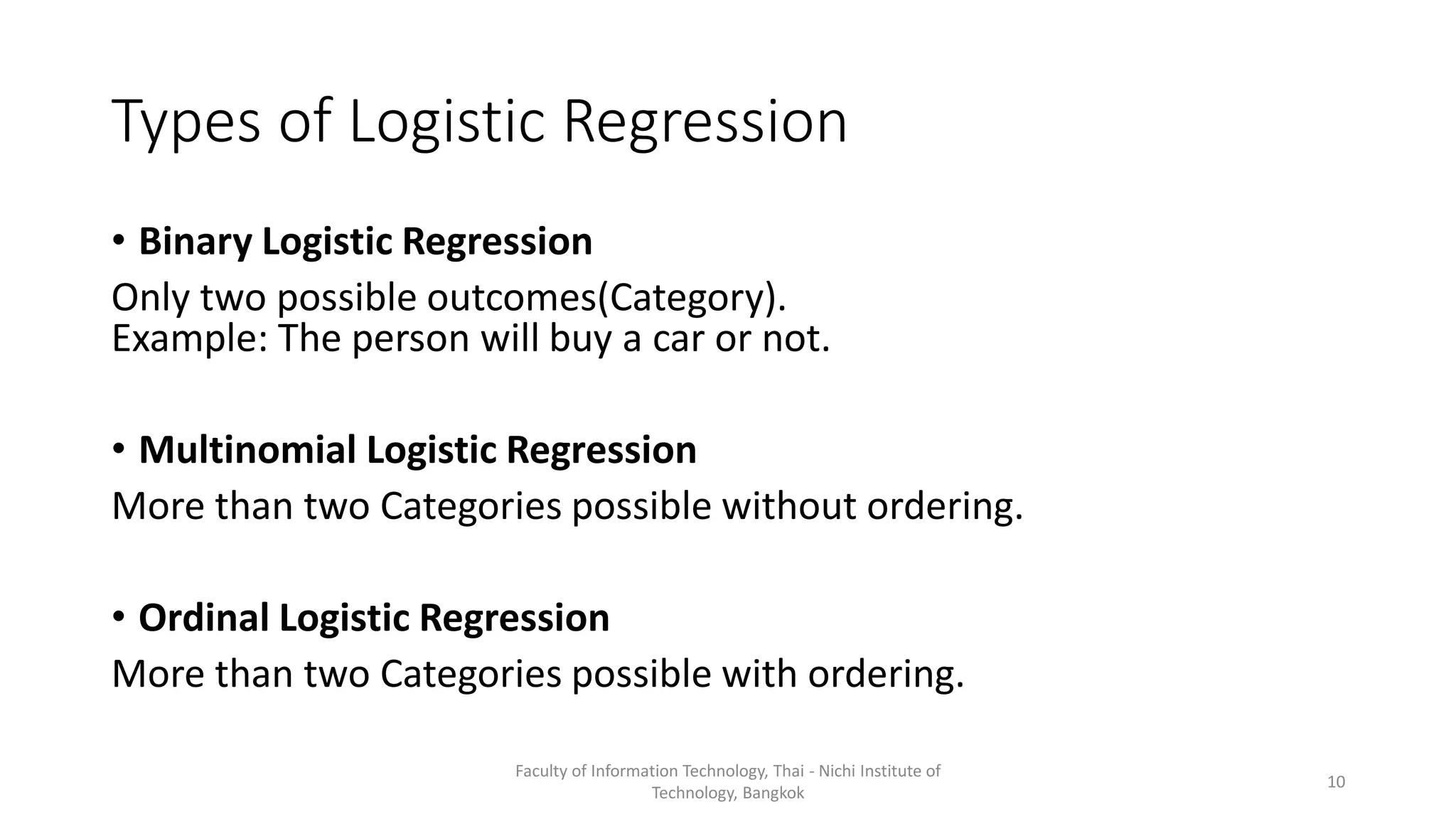 Types of Logistic Regression

• **Binary Logistic Regression**

Only two possible outcomes(Category).
Example: The person will buy a car or not.

• **Multinomial Logistic Regression**

More than two Categories possible without ordering.

• **Ordinal Logistic Regression**

More than two Categories possible with ordering.

Faculty of Information Technology, Thai - Nichi Institute of Technology, Bangkok

10